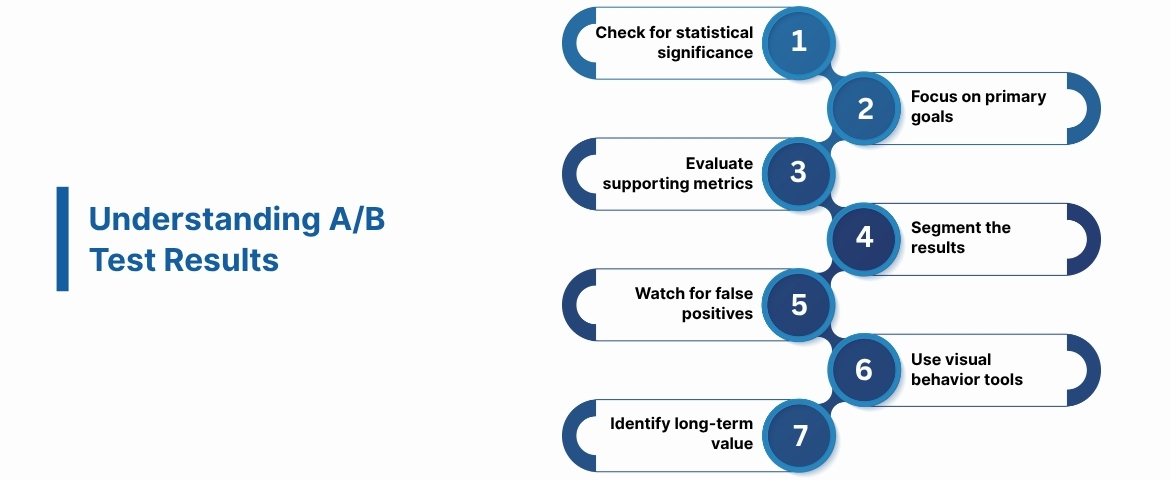 Understanding A/B Test Results

Check for statistical significance 1

2 Focus on primary goals

Evaluate supporting metrics 3

4 Segment the results

Watch for false positives 5

6 Use visual behavior tools

Identify long-term value 7